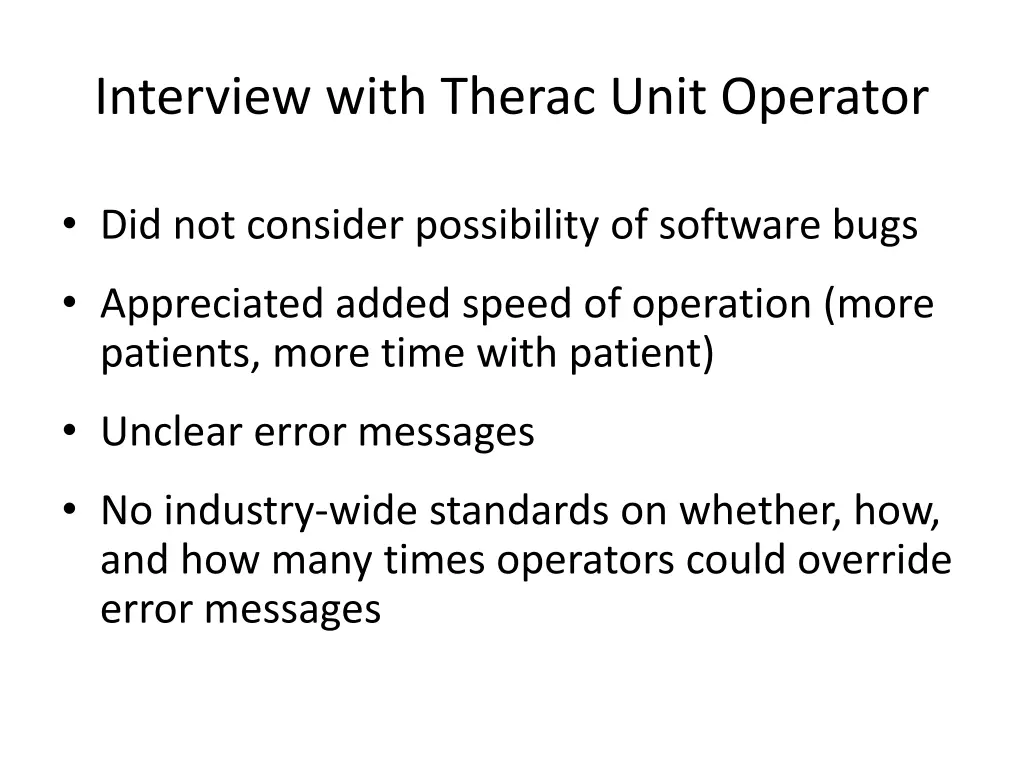 Interview with Therac Unit Operator

• Did not consider possibility of software bugs
• Appreciated added speed of operation (more patients, more time with patient)
• Unclear error messages
• No industry-wide standards on whether, how, and how many times operators could override error messages